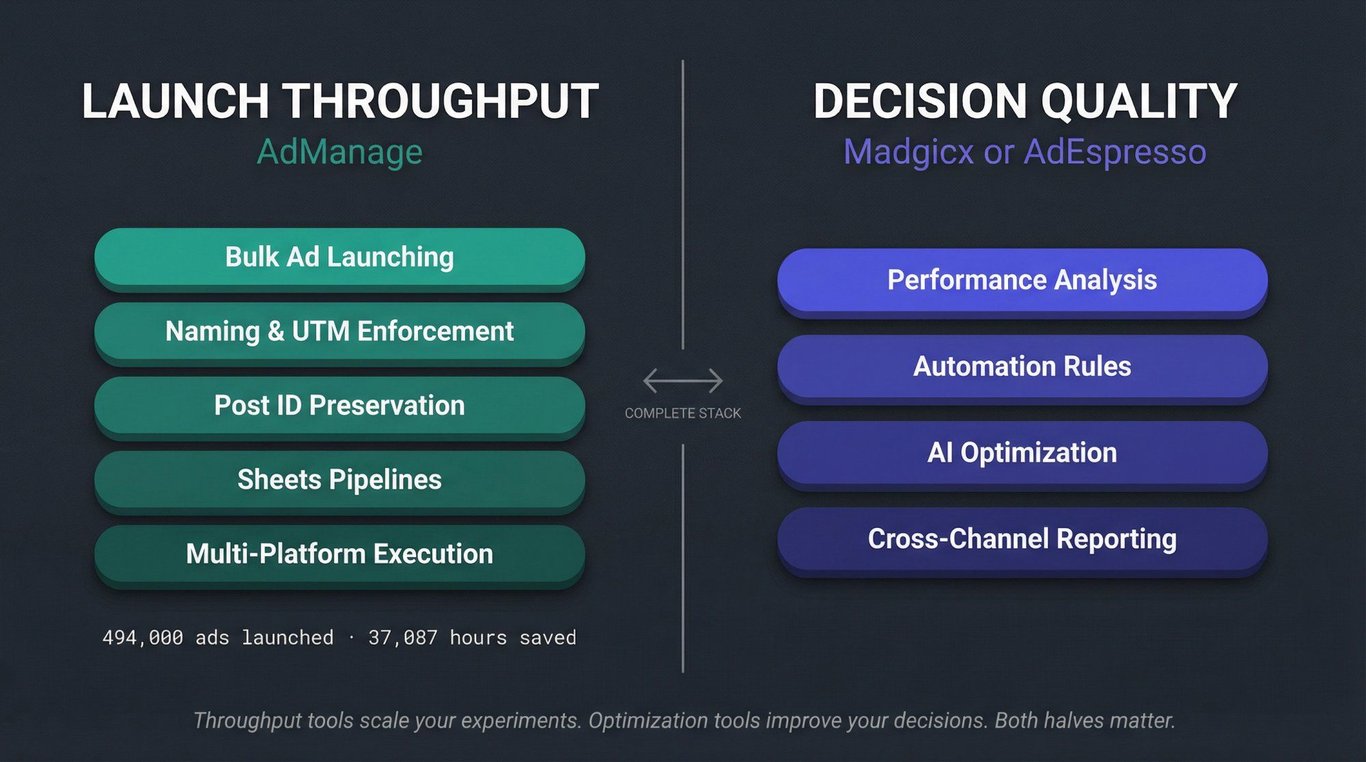 LAUNCH THROUGHPUT
AdManage

Bulk Ad Launching
Naming & UTM Enforcement
Post ID Preservation
Sheets Pipelines
Multi-Platform Execution

494,000 ads launched · 37,087 hours saved

COMPLETE STACK

DECISION QUALITY
Madgicx or AdEspresso

Performance Analysis
Automation Rules
AI Optimization
Cross-Channel Reporting

Throughput tools scale your experiments. Optimization tools improve your decisions. Both halves matter.